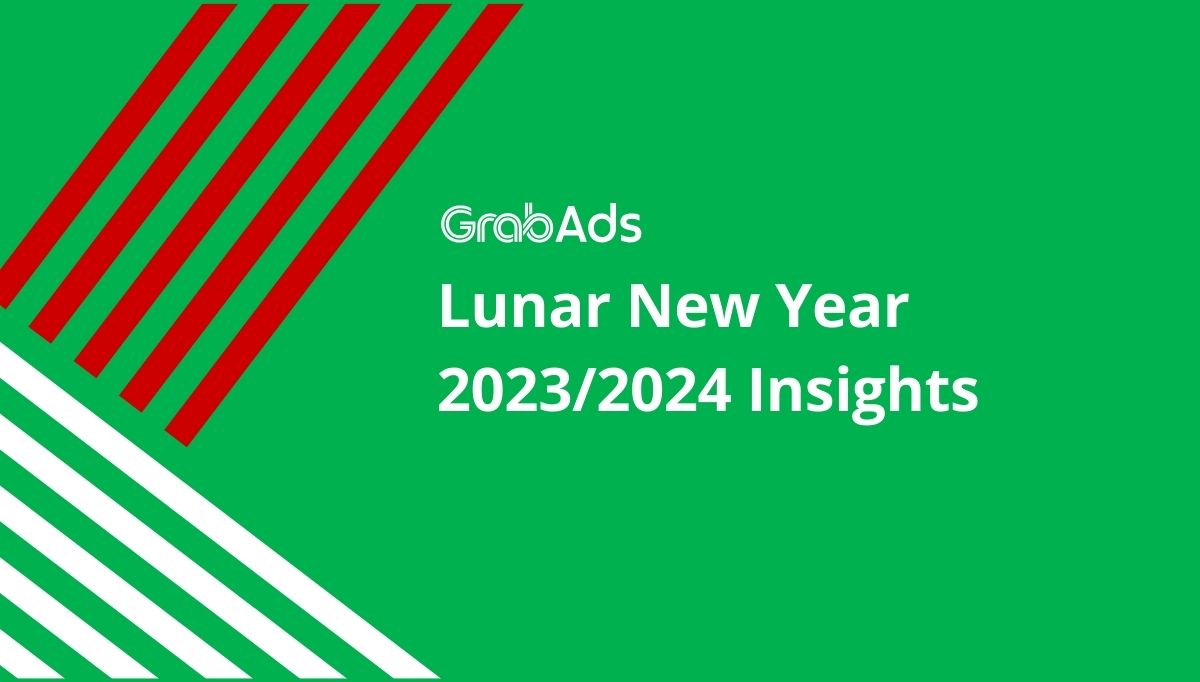 GrabAds

Lunar New Year 2023/2024 Insights